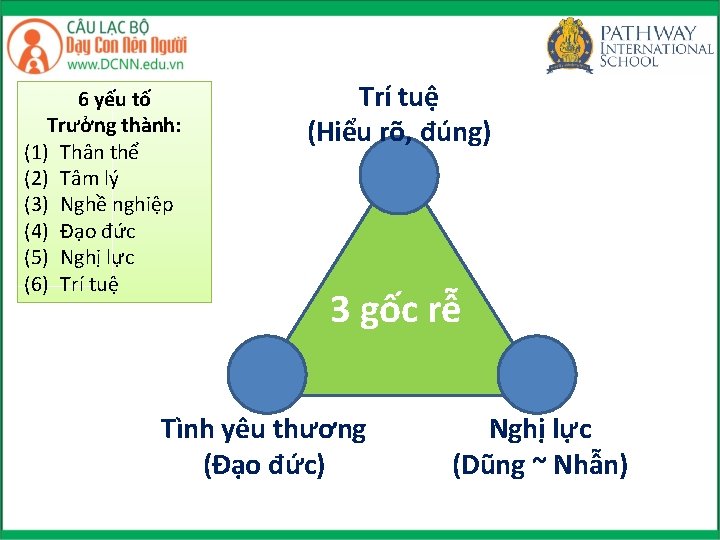 CÂU LẠC BỘ
Dạy Con Nên Người
www.DCNN.edu.vn

PATHWAY
INTERNATIONAL
SCHOOL

6 yếu tố
Trưởng thành:
(1) Thân thể
(2) Tâm lý
(3) Nghề nghiệp
(4) Đạo đức
(5) Nghị lực
(6) Trí tuệ

Trí tuệ
(Hiểu rõ, đúng)

3 gốc rễ

Tình yêu thương
(Đạo đức)

Nghị lực
(Dũng ~ Nhẫn)